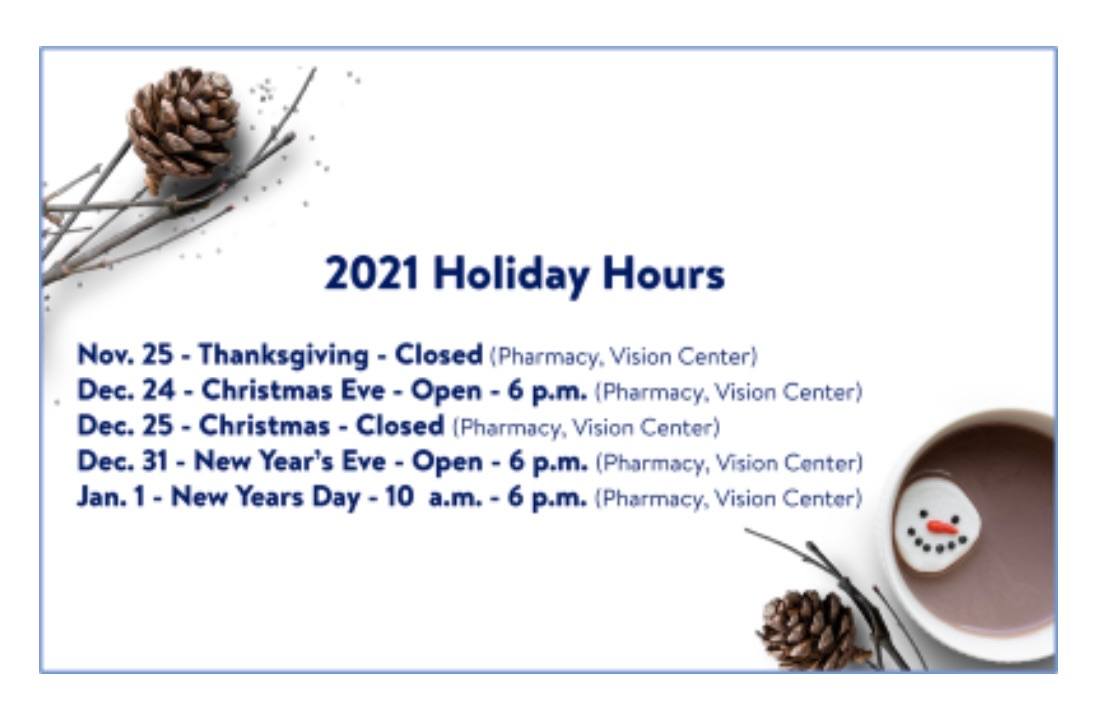 2021 Holiday Hours

Nov. 25 - Thanksgiving - Closed (Pharmacy, Vision Center)
Dec. 24 - Christmas Eve - Open - 6 p.m. (Pharmacy, Vision Center)
Dec. 25 - Christmas - Closed (Pharmacy, Vision Center)
Dec. 31 - New Year's Eve - Open - 6 p.m. (Pharmacy, Vision Center)
Jan. 1 - New Years Day - 10 a.m. - 6 p.m. (Pharmacy, Vision Center)